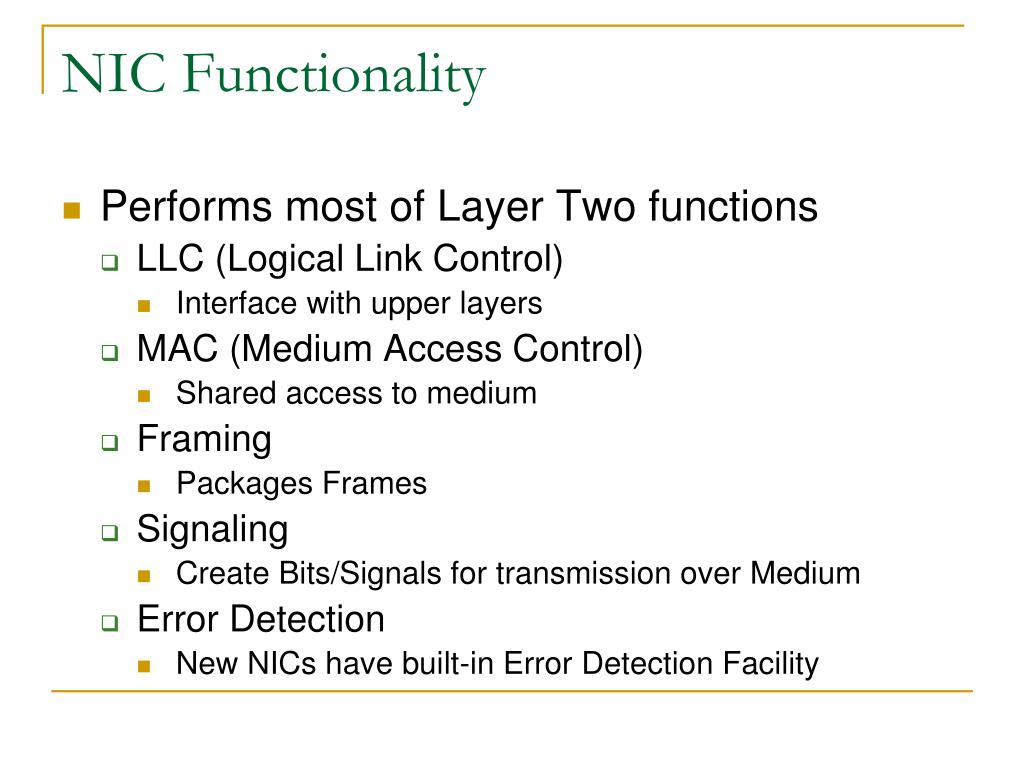 NIC Functionality

Performs most of Layer Two functions
LLC (Logical Link Control)
Interface with upper layers
MAC (Medium Access Control)
Shared access to medium
Framing
Packages Frames
Signaling
Create Bits/Signals for transmission over Medium
Error Detection
New NICs have built-in Error Detection Facility